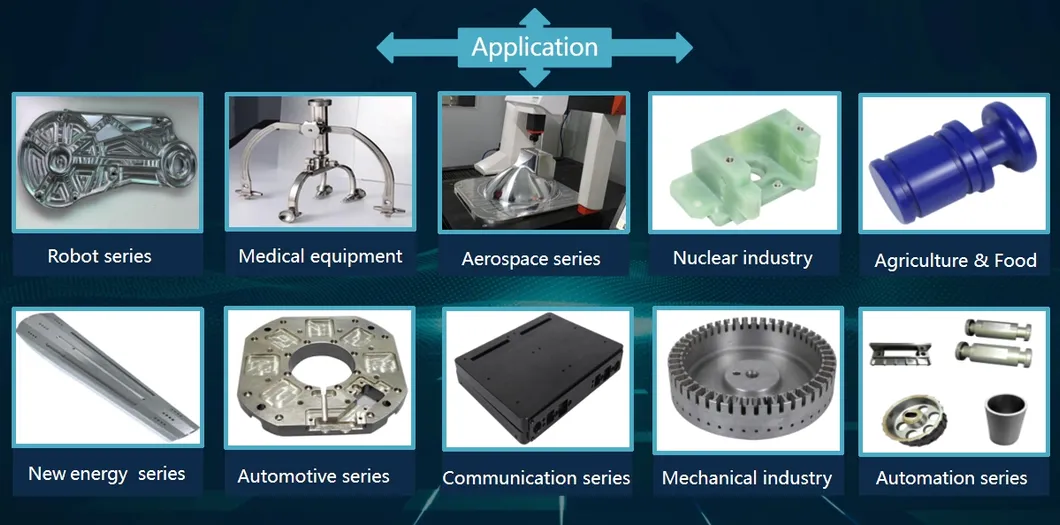 Application

Robot series

Medical equipment

Aerospace series

Nuclear industry

Agriculture & Food

New energy series

Automotive series

Communication series

Mechanical industry

Automation series